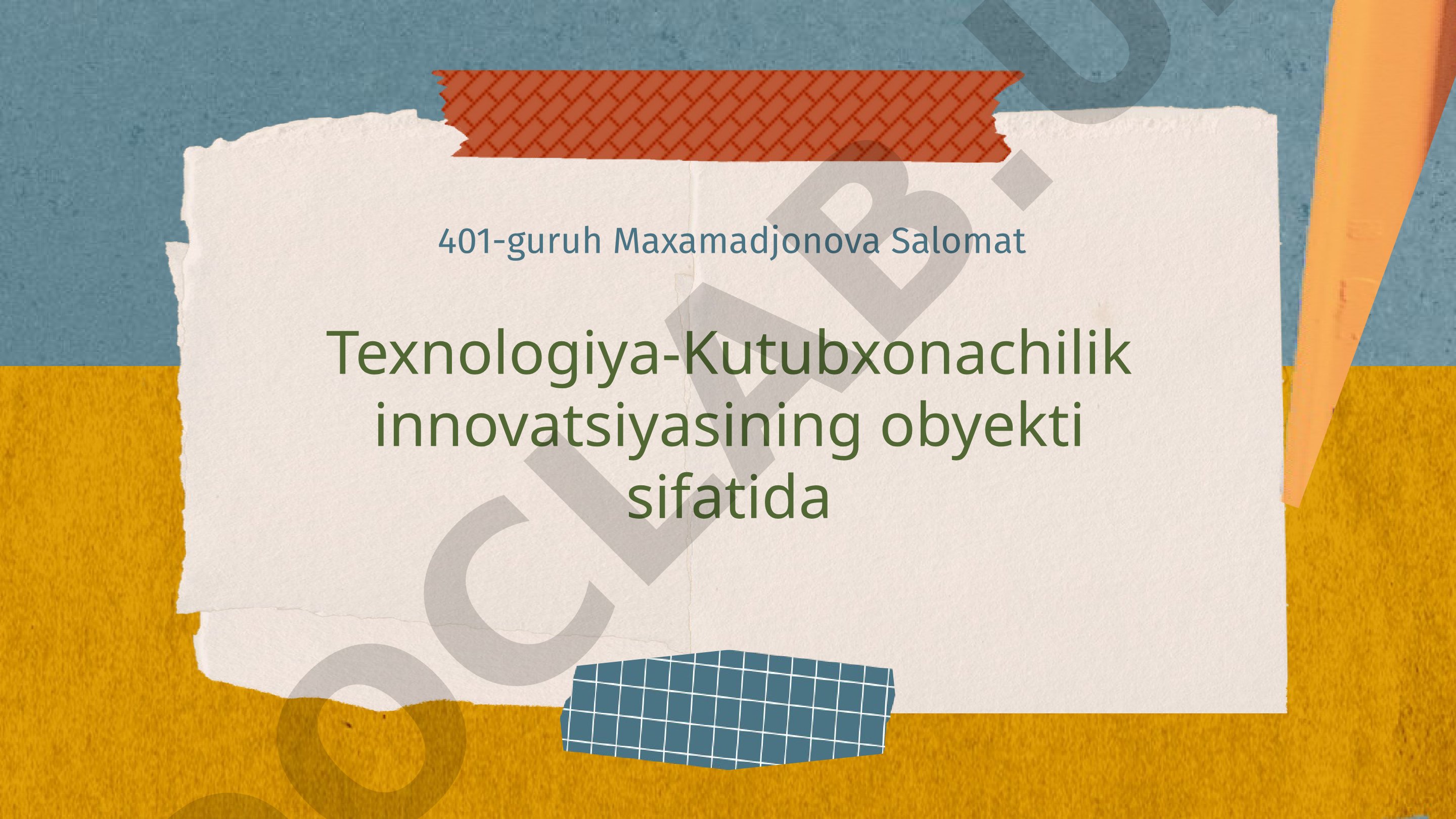 401-guruh Maxamadjonova Salomat

Texnologiya-Kutubxonachilik innovatsiyasining obyekti sifatida

OCLAB.U